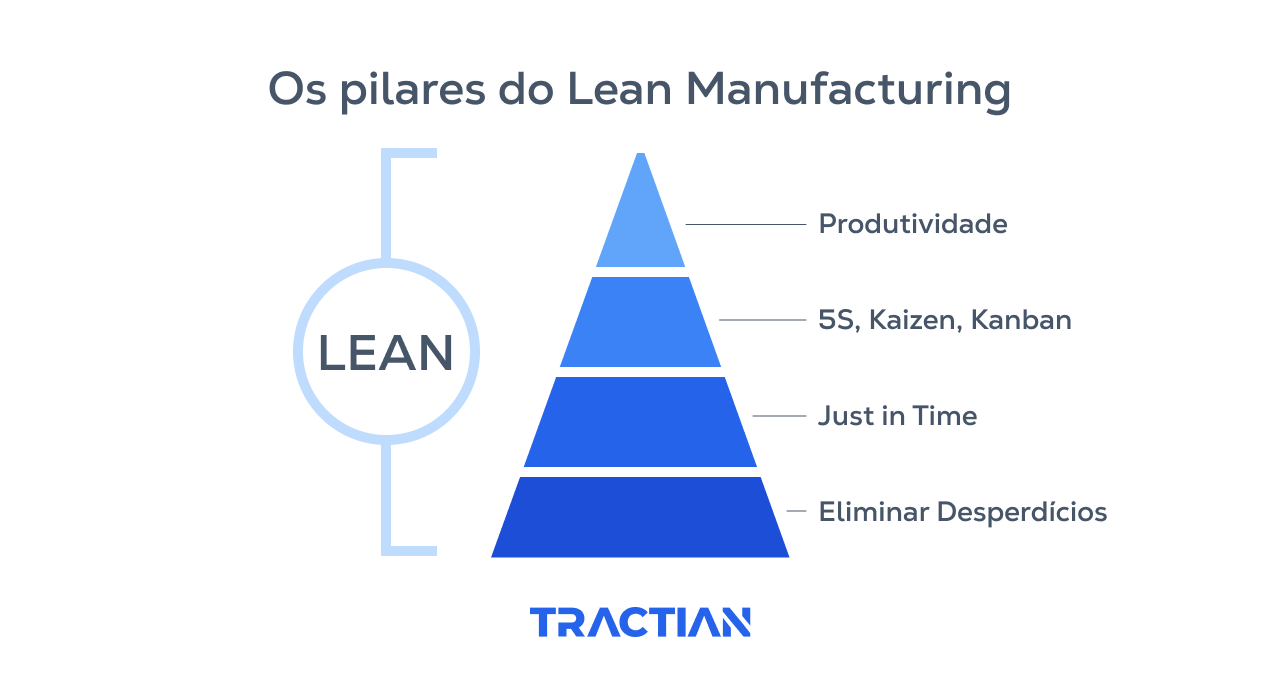 Os pilares do Lean Manufacturing

LEAN

Produtividade

5S, Kaizen, Kanban

Just in Time

Eliminar Desperdícios

TRACTIAN